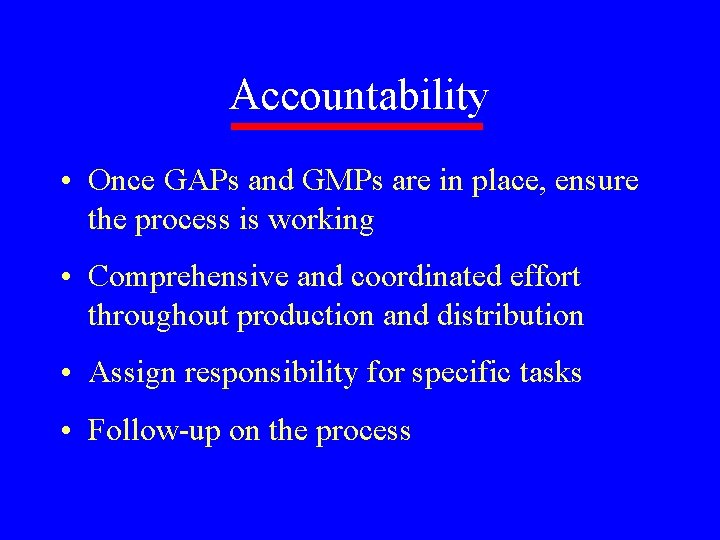 Accountability

• Once GAPs and GMPs are in place, ensure the process is working

• Comprehensive and coordinated effort throughout production and distribution

• Assign responsibility for specific tasks

• Follow-up on the process